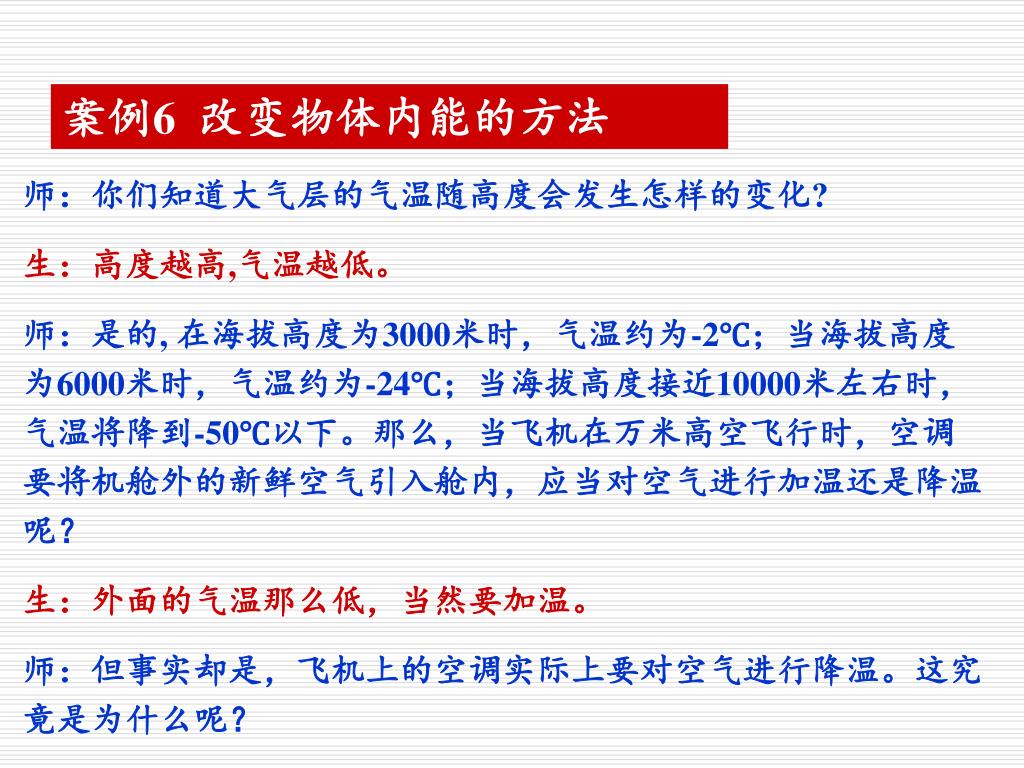 案例6 改变物体内能的方法

师：你们知道大气层的气温随高度会发生怎样的变化?

生：高度越高,气温越低。

师：是的, 在海拔高度为3000米时，气温约为-2℃；当海拔高度为6000米时，气温约为-24℃；当海拔高度接近10000米左右时，气温将降到-50℃以下。那么，当飞机在万米高空飞行时，空调要将机舱外的新鲜空气引入舱内，应当对空气进行加温还是降温呢？

生：外面的气温那么低，当然要加温。

师：但事实却是，飞机上的空调实际上要对空气进行降温。这究竟是为什么呢？